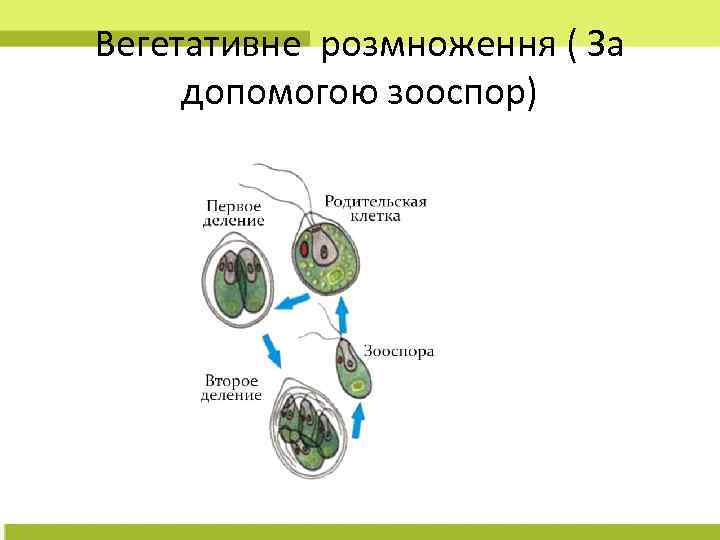 Вегетативне розмноження ( За допомогою зооспор)

Первое деление

Родительская клетка

Зооспора

Второе деление